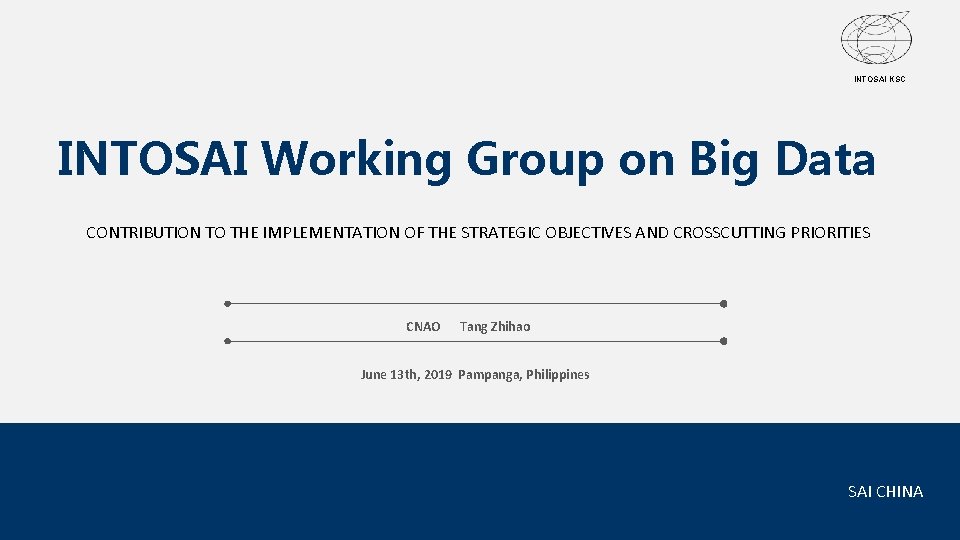 INTOSAI KSC

INTOSAI Working Group on Big Data

CONTRIBUTION TO THE IMPLEMENTATION OF THE STRATEGIC OBJECTIVES AND CROSSCUTTING PRIORITIES

CNAO Tang Zhihao

June 13th, 2019 Pampanga, Philippines

SAI CHINA